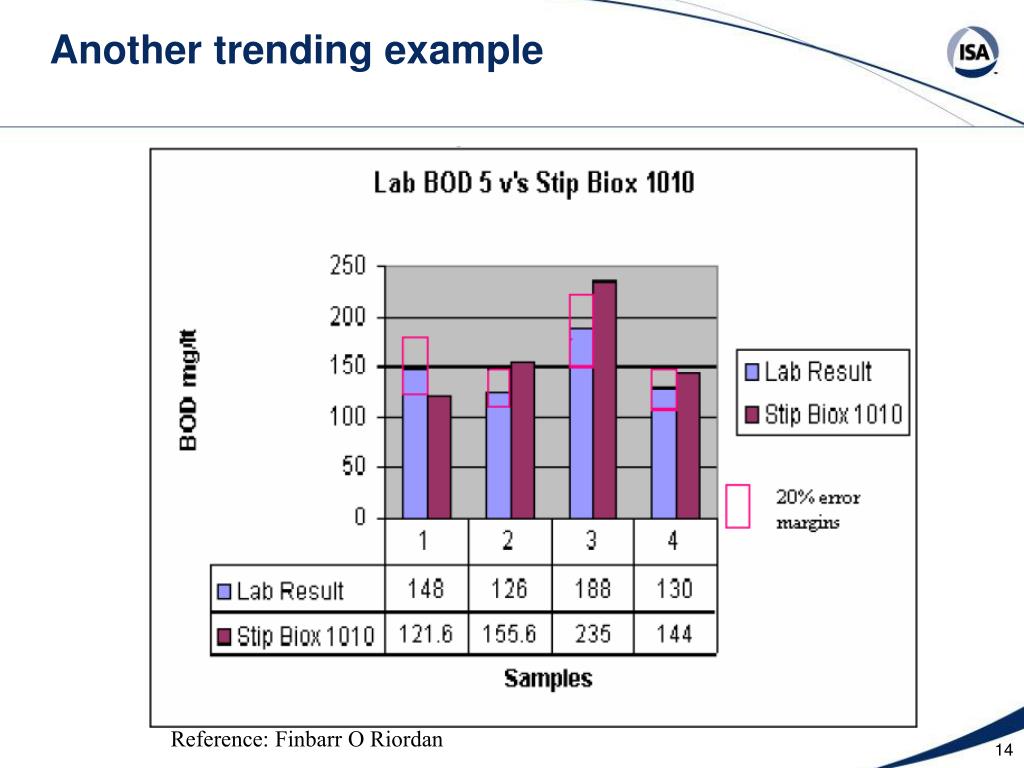 Another trending example

ISA

Lab BOD 5 v's Stip Biox 1010

BOD mg/lt

250
200
150
100
50
0

Lab Result
Stip Biox 1010

20% error margins

| | 1 | 2 | 3 | 4 |
|---|---|---|---|---|
| Lab Result | 148 | 126 | 188 | 130 |
| Stip Biox 1010 | 121.6 | 155.6 | 235 | 144 |

Samples

Reference: Finbarr O Riordan

14